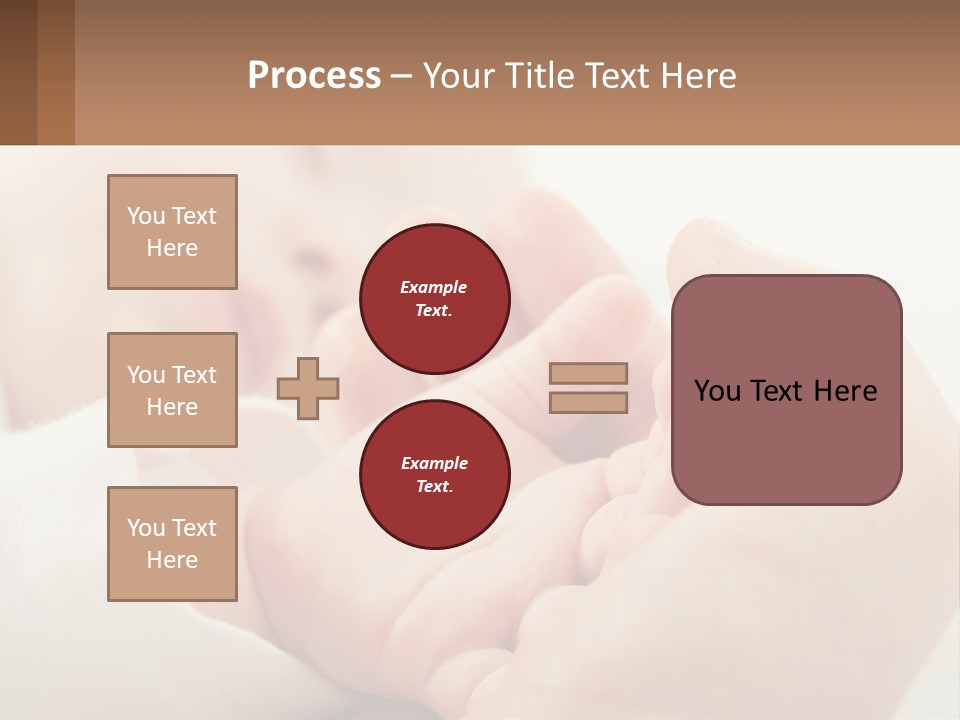 Process – Your Title Text Here

You Text Here

You Text Here

You Text Here

Example Text.

Example Text.

You Text Here